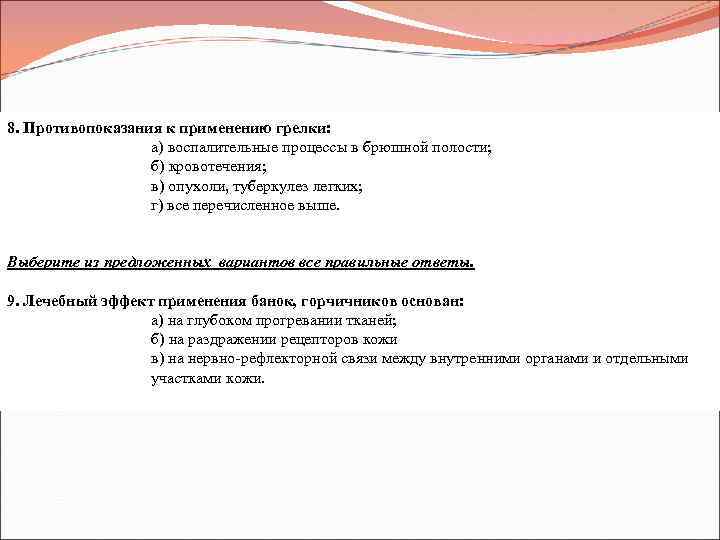 8. Противопоказания к применению грелки:
а) воспалительные процессы в брюшной полости;
б) кровотечения;
в) опухоли, туберкулез легких;
г) все перечисленное выше.

Выберите из предложенных вариантов все правильные ответы.

9. Лечебный эффект применения банок, горчичников основан:
а) на глубоком прогревании тканей;
б) на раздражении рецепторов кожи
в) на нервно-рефлекторной связи между внутренними органами и отдельными участками кожи.